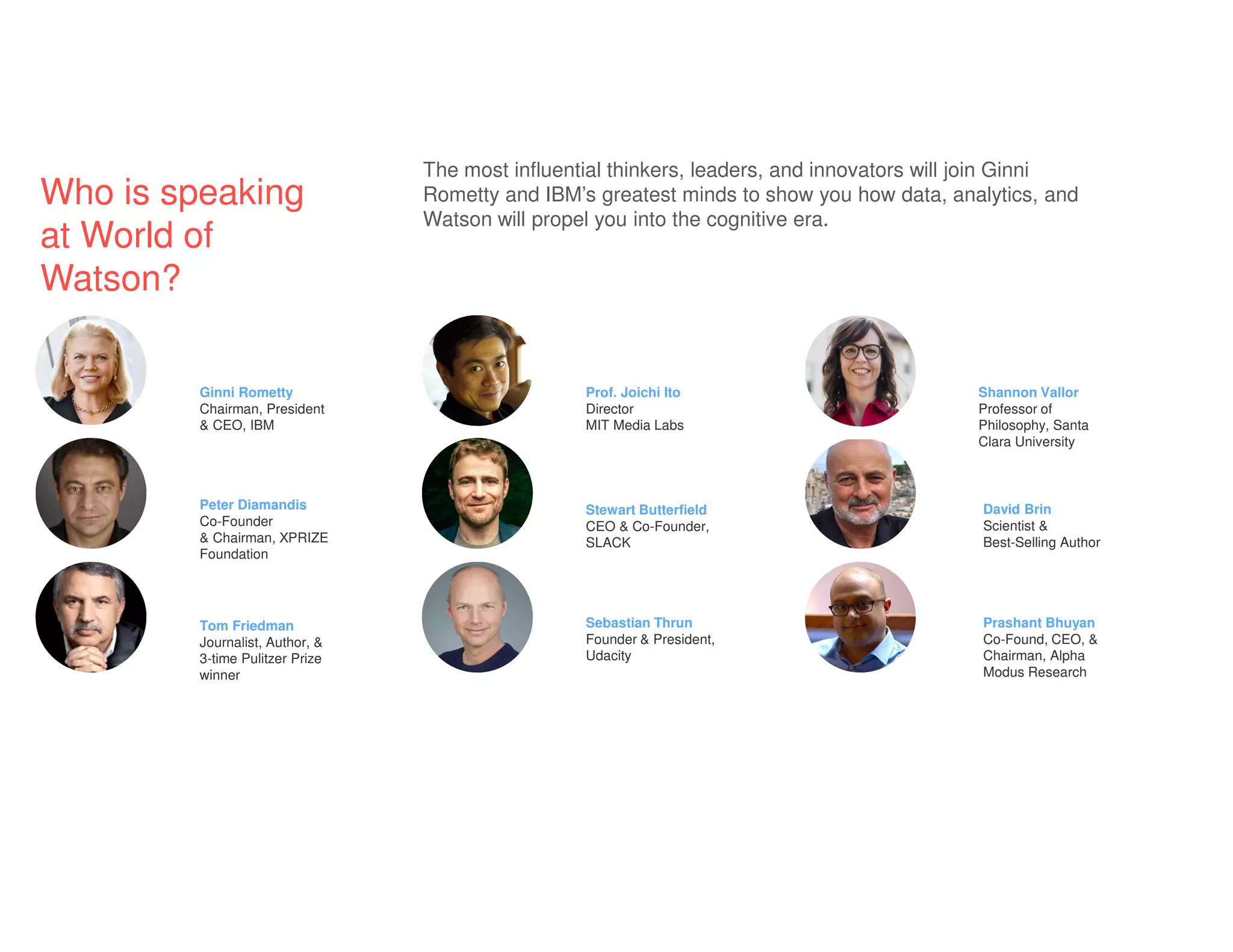 Who is speaking at World of Watson?

The most influential thinkers, leaders, and innovators will join Ginni Rometty and IBM's greatest minds to show you how data, analytics, and Watson will propel you into the cognitive era.

Ginni Rometty
Chairman, President & CEO, IBM

Peter Diamandis
Co-Founder & Chairman, XPRIZE Foundation

Tom Friedman
Journalist, Author, & 3-time Pulitzer Prize winner

Prof. Joichi Ito
Director
MIT Media Labs

Stewart Butterfield
CEO & Co-Founder, SLACK

Sebastian Thrun
Founder & President, Udacity

Shannon Vallor
Professor of Philosophy, Santa Clara University

David Brin
Scientist & Best-Selling Author

Prashant Bhuyan
Co-Found, CEO, & Chairman, Alpha Modus Research